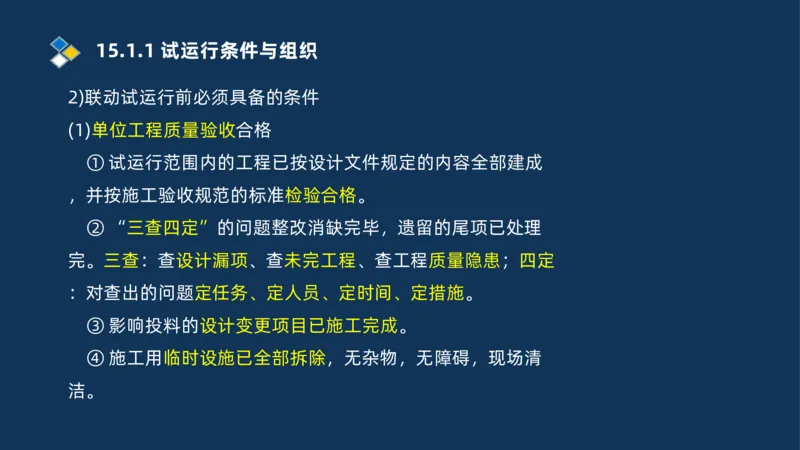 15.1.1 试运行条件与组织

2)联动试运行前必须具备的条件

(1)单位工程质量验收合格

① 试运行范围内的工程已按设计文件规定的内容全部建成，并按施工验收规范的标准检验合格。

② “三查四定”的问题整改消缺完毕，遗留的尾项已处理完。三查：查设计漏项、查未完工程、查工程质量隐患；四定：对查出的问题定任务、定人员、定时间、定措施。

③ 影响投料的设计变更项目已施工完成。

④ 施工用临时设施已全部拆除，无杂物，无障碍，现场清洁。